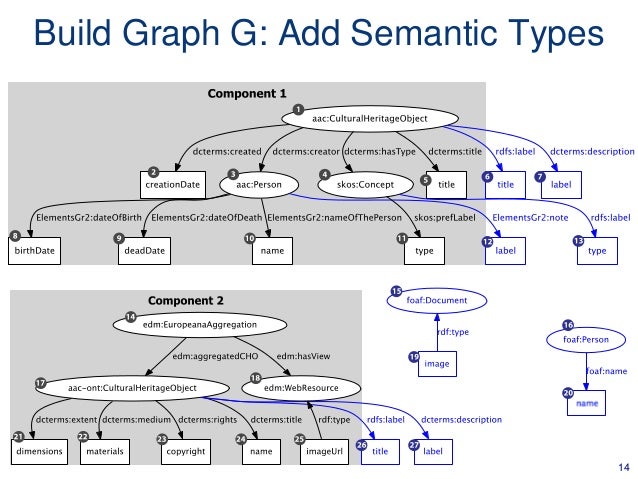 Build Graph G: Add Semantic Types

Component 1

1 aac:CulturalHeritageObject

dcterms:created dcterms:creator dcterms:hasType dcterms:title rdfs:label dcterms:description

2 creationDate
3 aac:Person
4 skos:Concept
5 title
6 title
7 label

ElementsGr2:dateOfBirth ElementsGr2:dateOfDeath ElementsGr2:nameOfThePerson skos:prefLabel ElementsGr2:note rdfs:label

8 birthDate
9 deadDate
10 name
11 type
12 label
13 type

Component 2

14 edm:EuropeanaAggregation

edm:aggregatedCHO edm:hasView

17 aac-ont:CulturalHeritageObject
18 edm:WebResource

dcterms:extent dcterms:medium dcterms:rights dcterms:title rdf:type rdfs:label dcterms:description

21 dimensions
22 materials
23 copyright
24 name
25 imageUrl
26 title
27 label

15 foaf:Document
rdf:type
19 image

16 foaf:Person
foaf:name
20 name

14